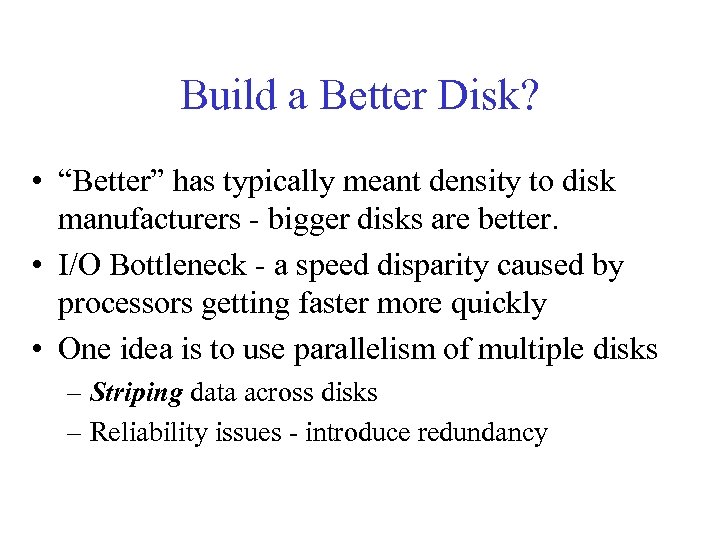 Build a Better Disk?

• “Better” has typically meant density to disk manufacturers - bigger disks are better.

• I/O Bottleneck - a speed disparity caused by processors getting faster more quickly

• One idea is to use parallelism of multiple disks

– Striping data across disks

– Reliability issues - introduce redundancy